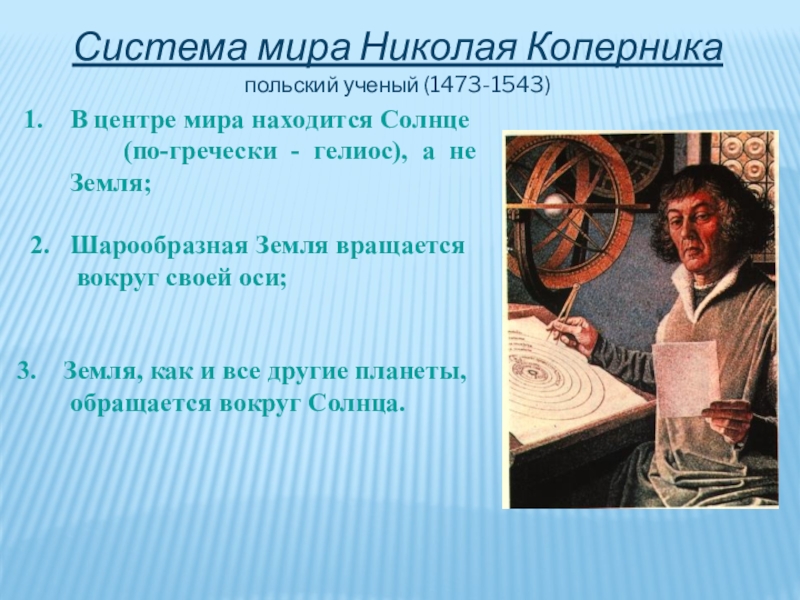 Система мира Николая Коперника
польский ученый (1473-1543)

1. В центре мира находится Солнце (по-гречески - гелиос), а не Земля;

2. Шарообразная Земля вращается вокруг своей оси;

3. Земля, как и все другие планеты, обращается вокруг Солнца.